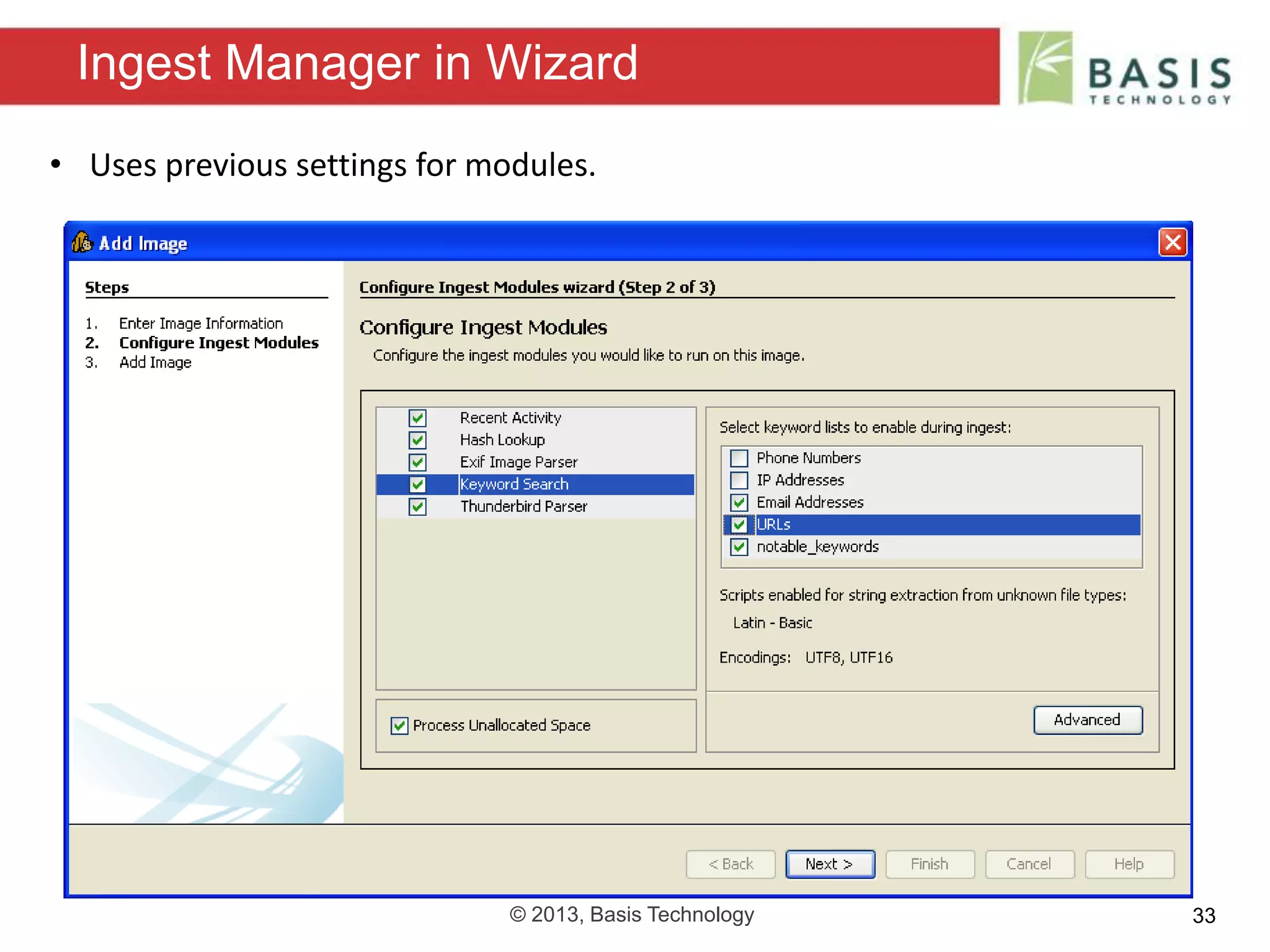 Ingest Manager in Wizard

BASIS TECHNOLOGY

• Uses previous settings for modules.

Add Image

Steps

1. Enter Image Information
2. Configure Ingest Modules
3. Add Image

Configure Ingest Modules wizard (Step 2 of 3)

Configure Ingest Modules

Configure the ingest modules you would like to run on this image.

Recent Activity
Hash Lookup
Exif Image Parser
Keyword Search
Thunderbird Parser

Process Unallocated Space

Select keyword lists to enable during ingest:

Phone Numbers
IP Addresses
Email Addresses
URLs
notable_keywords

Scripts enabled for string extraction from unknown file types:

Latin - Basic

Encodings: UTF8, UTF16

Advanced

< Back Next > Finish Cancel Help

© 2013, Basis Technology

33